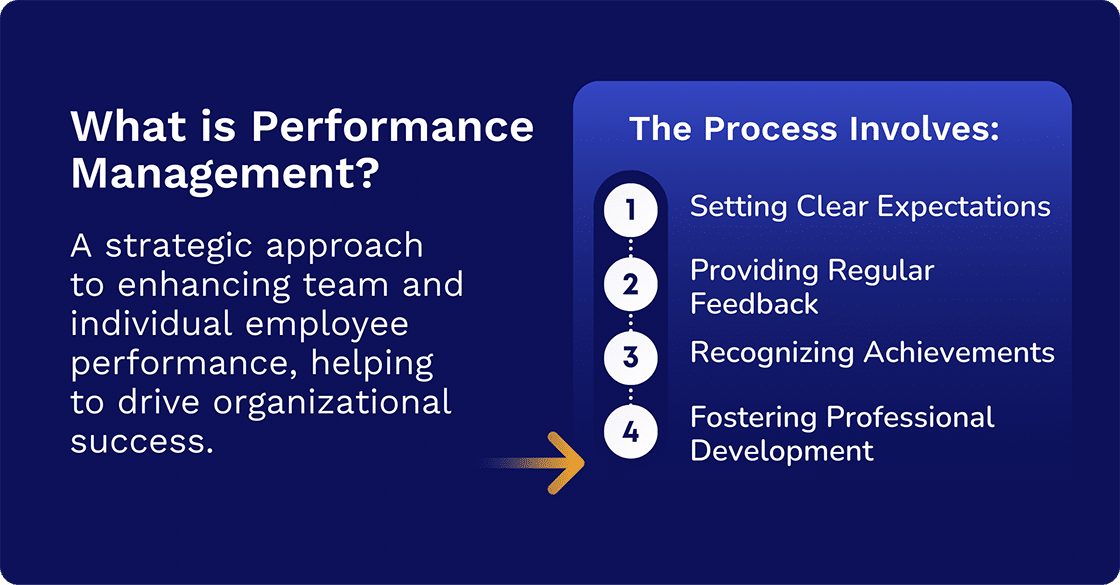 What is Performance Management?

A strategic approach to enhancing team and individual employee performance, helping to drive organizational success.

The Process Involves:

1 Setting Clear Expectations

2 Providing Regular Feedback

3 Recognizing Achievements

4 Fostering Professional Development